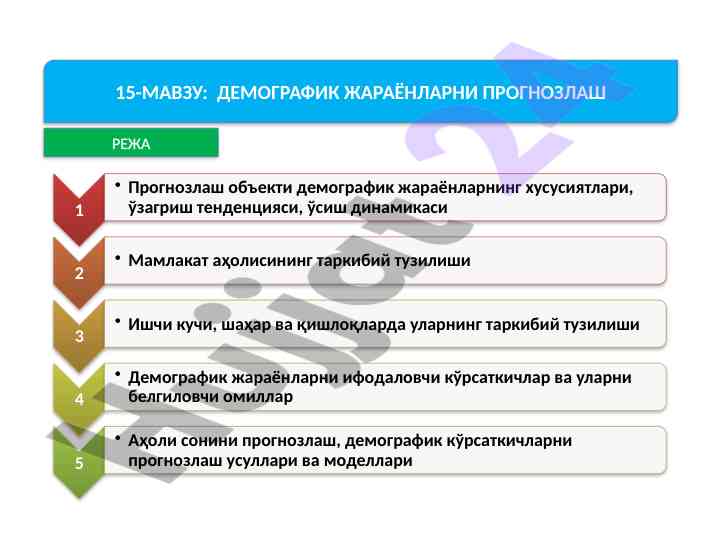 15-МАВЗУ: ДЕМОГРАФИК ЖАРАЁНЛАРНИ ПРОГНОЗЛАШ

РЕЖА

1

• Прогнозлаш объекти демографик жараёнларнинг хусусиятлари, ўзагриш тенденцияси, ўсиш динамикаси

2

• Мамлакат аҳолисининг таркибий тузилиши

3

• Ишчи кучи, шаҳар ва қишлоқларда уларнинг таркибий тузилиши

4

• Демографик жараёнларни ифодаловчи кўрсаткичлар ва уларни белгиловчи омиллар

5

• Аҳоли сонини прогнозлаш, демографик кўрсаткичларни прогнозлаш усуллари ва моделлари

Hujjat 24